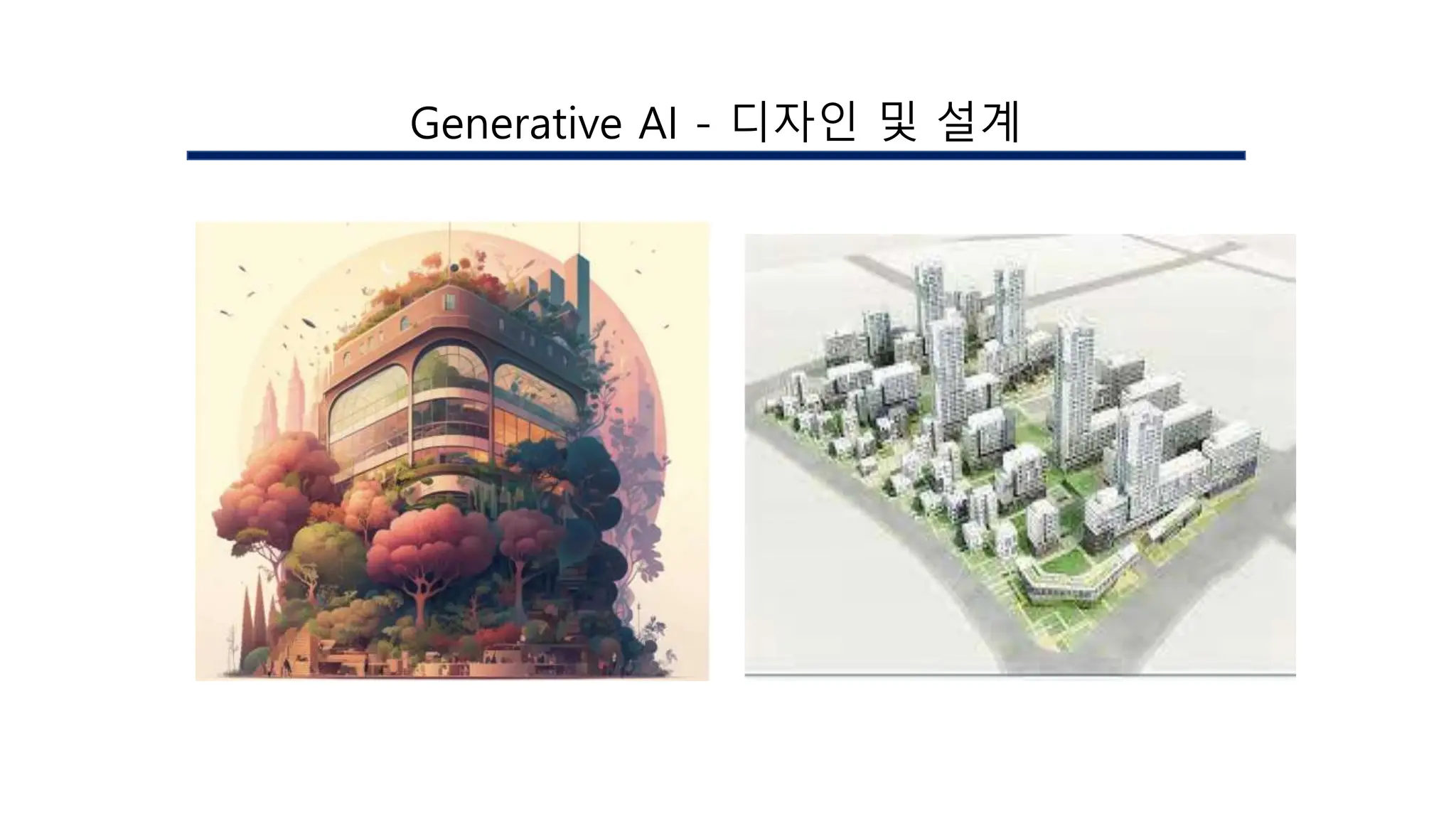 Generative AI - 디자인 및 설계